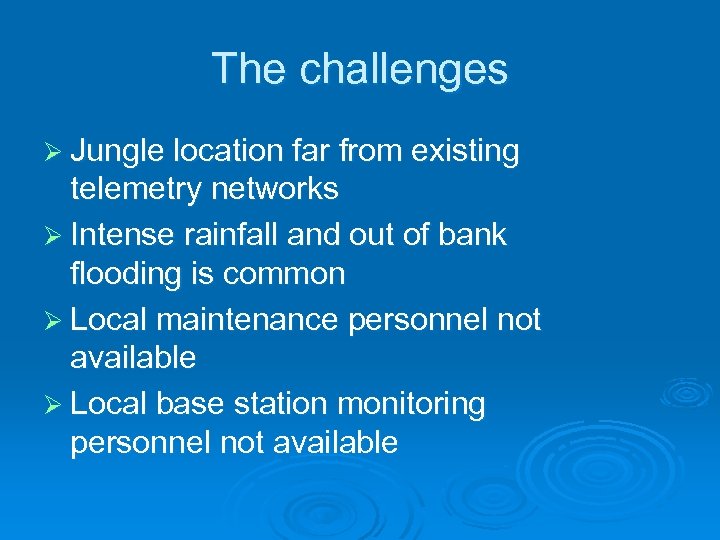 The challenges

➢ Jungle location far from existing telemetry networks
➢ Intense rainfall and out of bank flooding is common
➢ Local maintenance personnel not available
➢ Local base station monitoring personnel not available